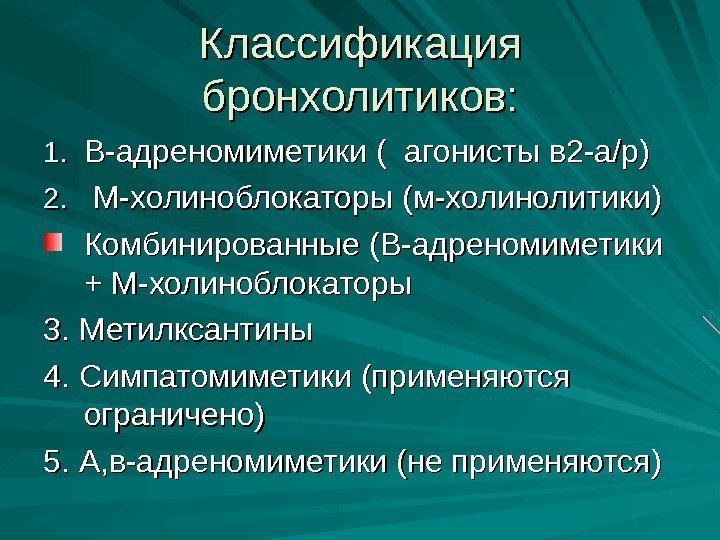 Классификация бронхолитиков:

1. В-адреномиметики (  агонисты в2-а/р)

2.  М-холиноблокаторы (м-холинолитики)

Комбинированные (В-адреномиметики + М-холиноблокаторы

3. Метилксантины

4. Симпатомиметики (применяются ограничено)

5. А,в-адреномиметики (не применяются)